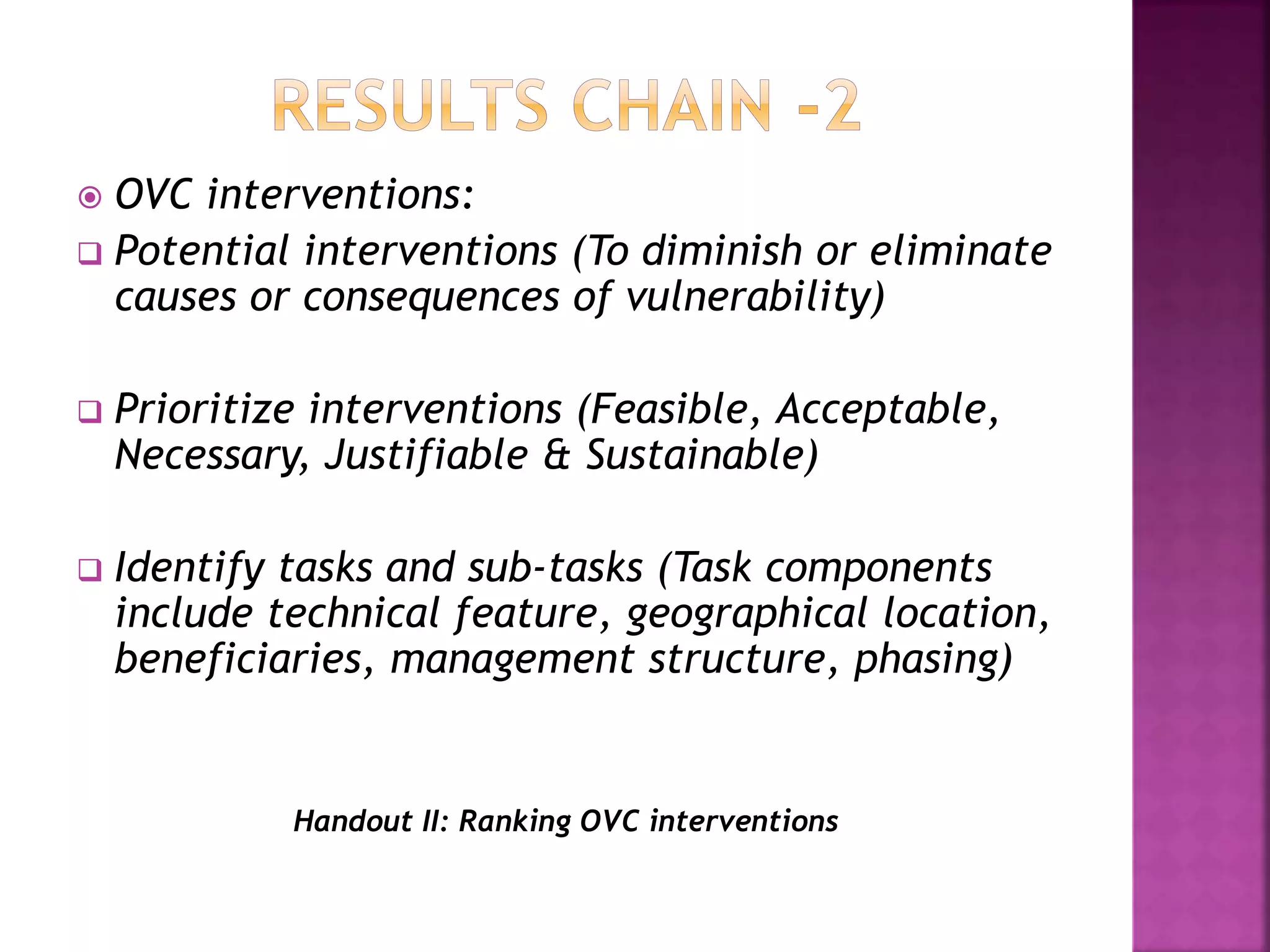 RESULTS CHAIN -2

OVC interventions:

Potential interventions (To diminish or eliminate causes or consequences of vulnerability)

Prioritize interventions (Feasible, Acceptable, Necessary, Justifiable & Sustainable)

Identify tasks and sub-tasks (Task components include technical feature, geographical location, beneficiaries, management structure, phasing)

Handout II: Ranking OVC interventions